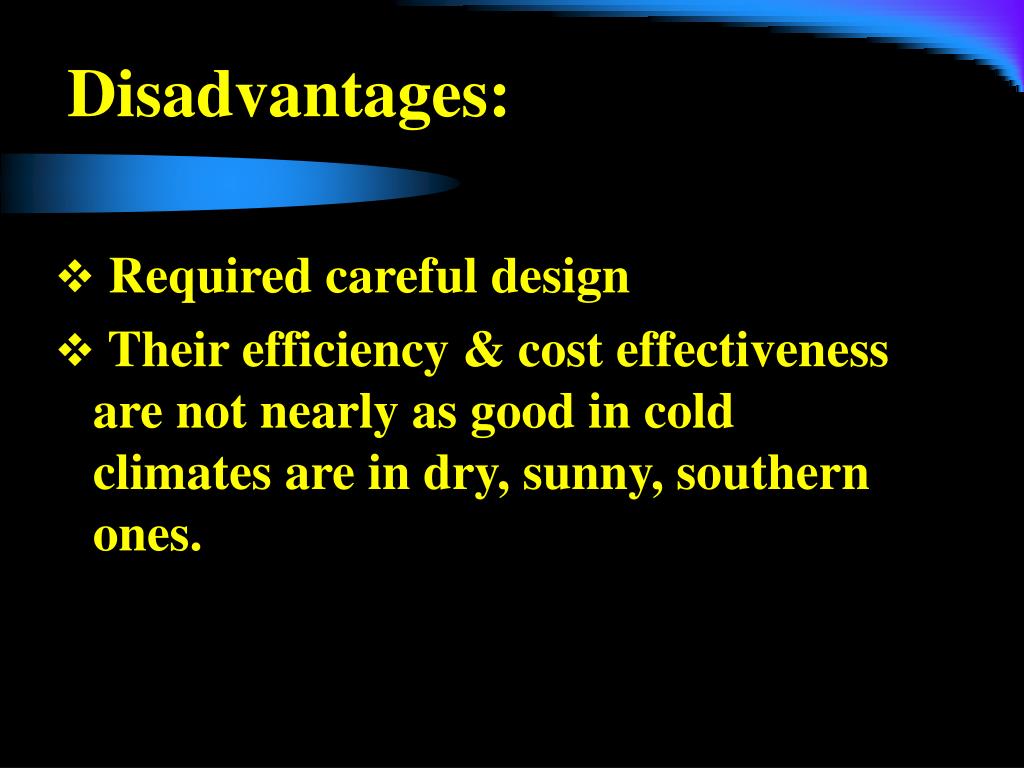 Disadvantages:

❖ Required careful design

❖ Their efficiency & cost effectiveness are not nearly as good in cold climates are in dry, sunny, southern ones.